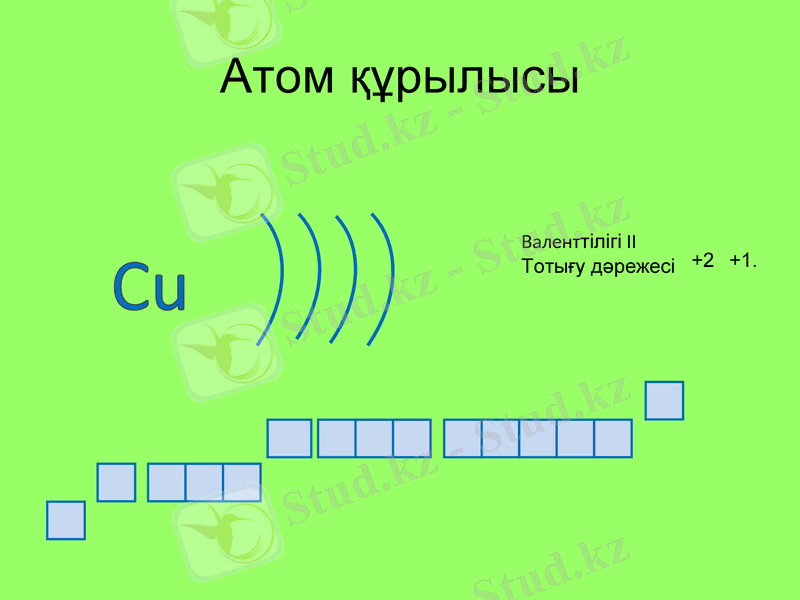 Атом құрылысы

Cu

Валенттілігі II
Тотығу дәрежесі +2 +1.

Stud.kz - Stud.kz